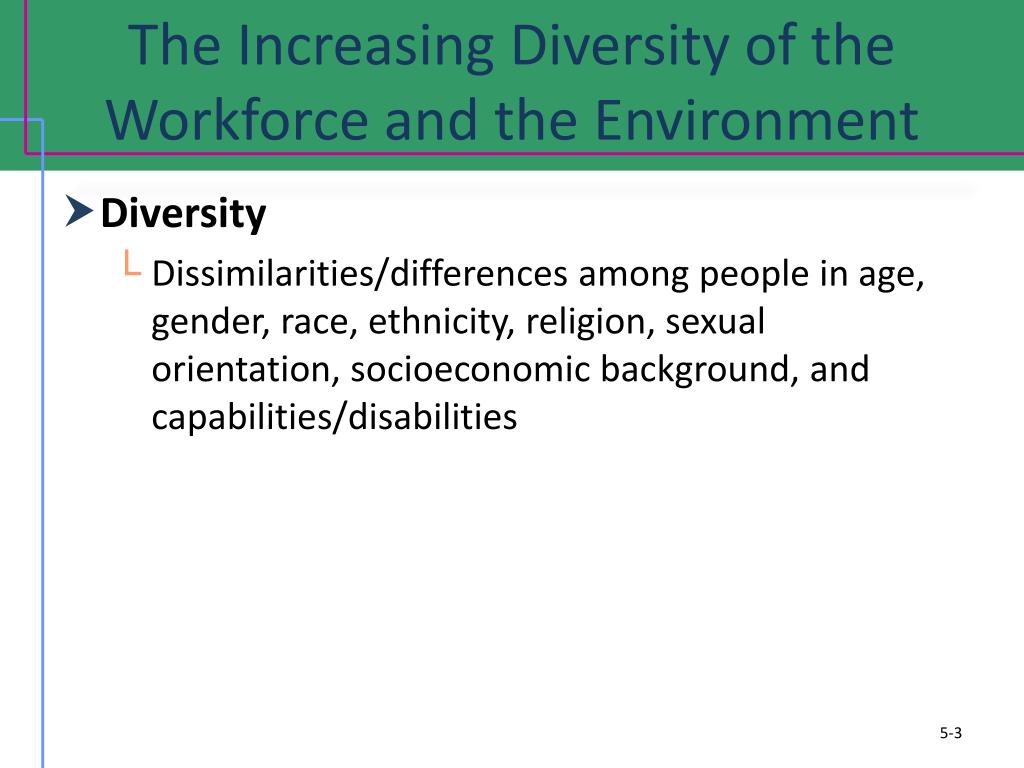 The Increasing Diversity of the Workforce and the Environment

Diversity

Dissimilarities/differences among people in age, gender, race, ethnicity, religion, sexual orientation, socioeconomic background, and capabilities/disabilities

5-3